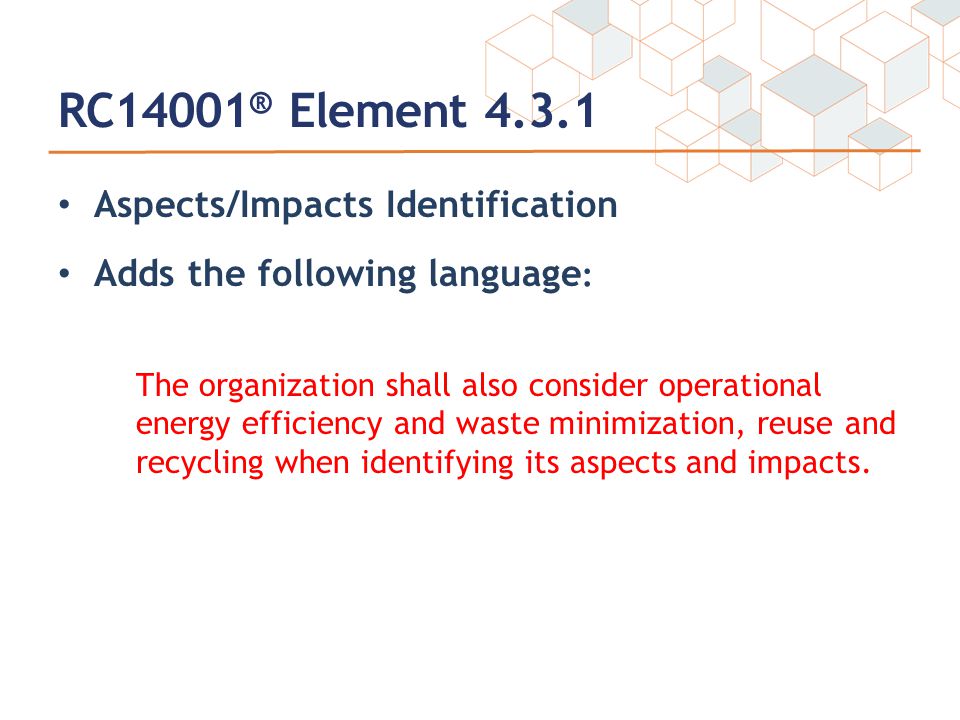 RC14001® Element 4.3.1

• Aspects/Impacts Identification

• Adds the following language:

The organization shall also consider operational energy efficiency and waste minimization, reuse and recycling when identifying its aspects and impacts.